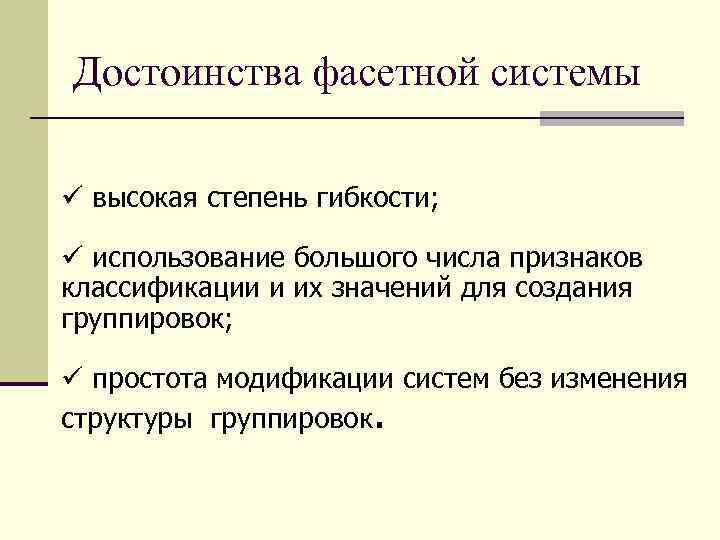 Достоинства фасетной системы

✓ высокая степень гибкости;

✓ использование большого числа признаков классификации и их значений для создания группировок;

✓ простота модификации систем без изменения структуры группировок.